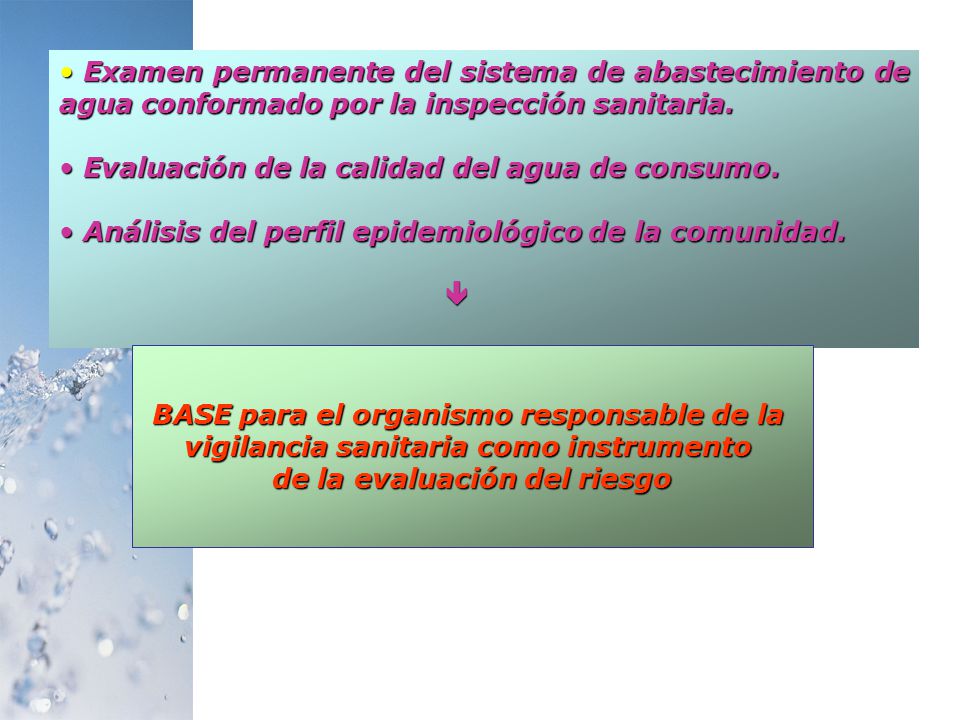 • Examen permanente del sistema de abastecimiento de agua conformado por la inspección sanitaria.

• Evaluación de la calidad del agua de consumo.

• Análisis del perfil epidemiológico de la comunidad.

BASE para el organismo responsable de la vigilancia sanitaria como instrumento de la evaluación del riesgo